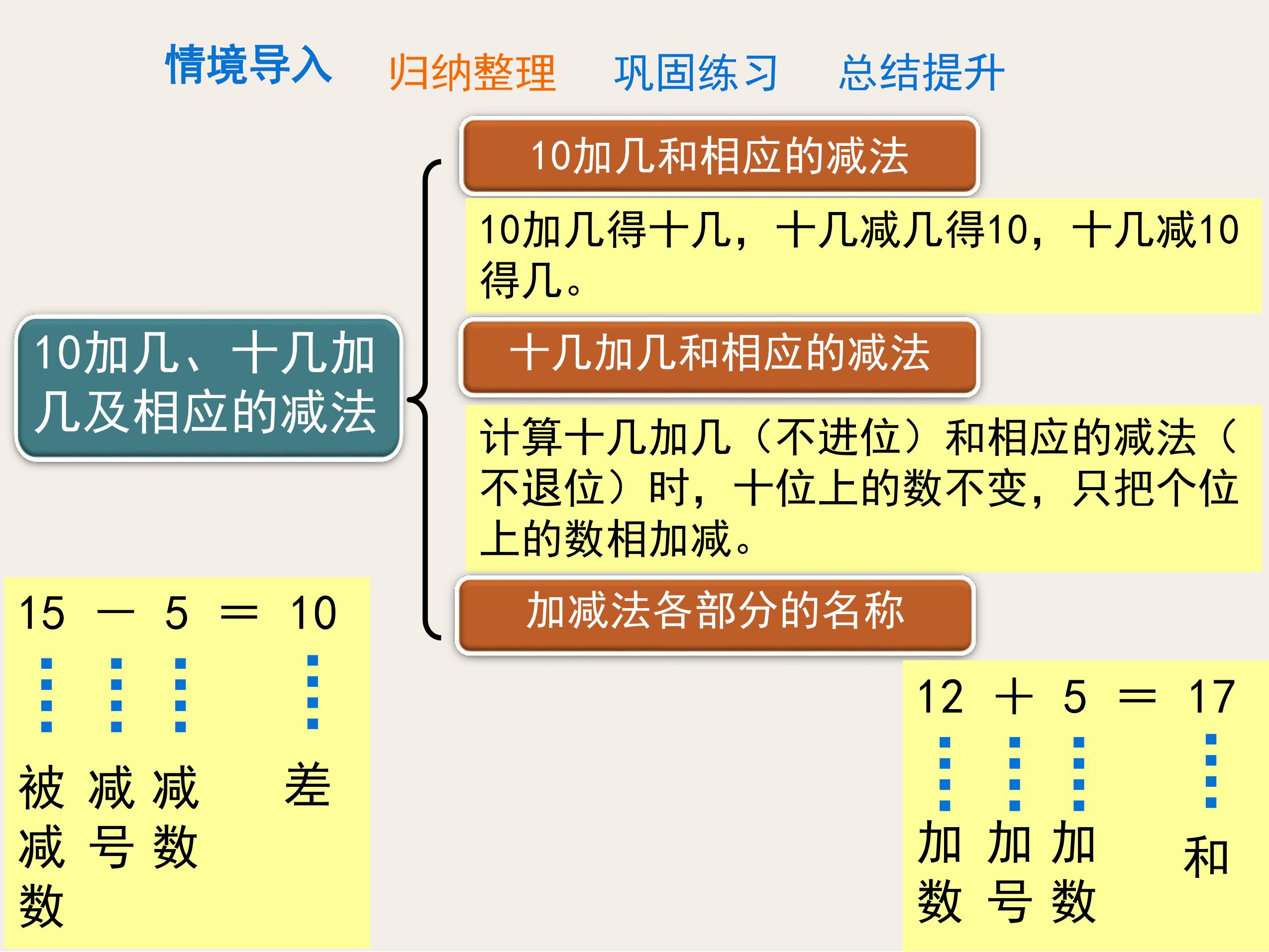 情境导入　归纳整理　巩固练习　总结提升

10加几、十几加几及相应的减法

10加几和相应的减法

10加几得十几，十几减几得10，十几减10得几。

十几加几和相应的减法

计算十几加几（不进位）和相应的减法（不退位）时，十位上的数不变，只把个位上的数相加减。

加减法各部分的名称

15 － 5 ＝ 10

被减数　减号　减数　差

12 ＋ 5 ＝ 17

加数　加号　加数　和